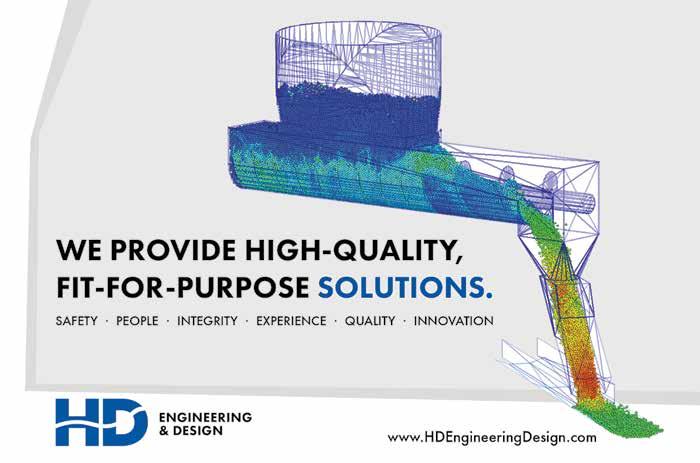 WE PROVIDE HIGH-QUALITY, FIT-FOR-PURPOSE SOLUTIONS.

SAFETY · PEOPLE · INTEGRITY · EXPERIENCE · QUALITY · INNOVATION

HD ENGINEERING & DESIGN

www.HDEngineeringDesign.com